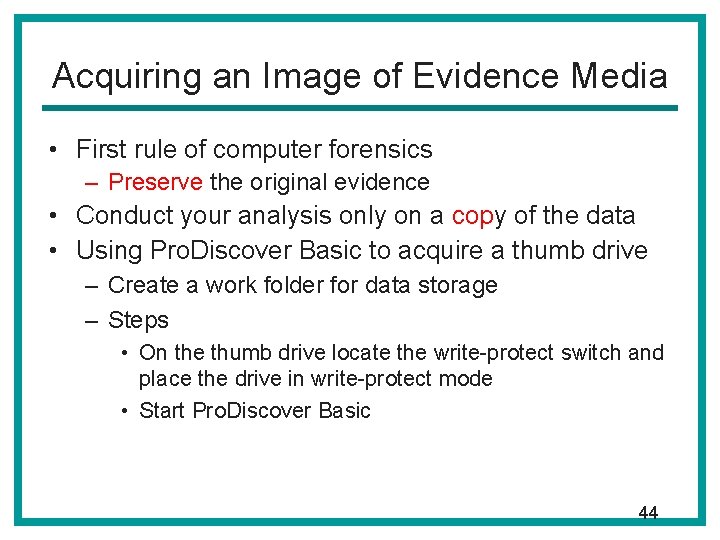 Acquiring an Image of Evidence Media

• First rule of computer forensics
 – Preserve the original evidence
• Conduct your analysis only on a copy of the data
• Using ProDiscover Basic to acquire a thumb drive
 – Create a work folder for data storage
 – Steps
  • On the thumb drive locate the write-protect switch and place the drive in write-protect mode
  • Start ProDiscover Basic

44